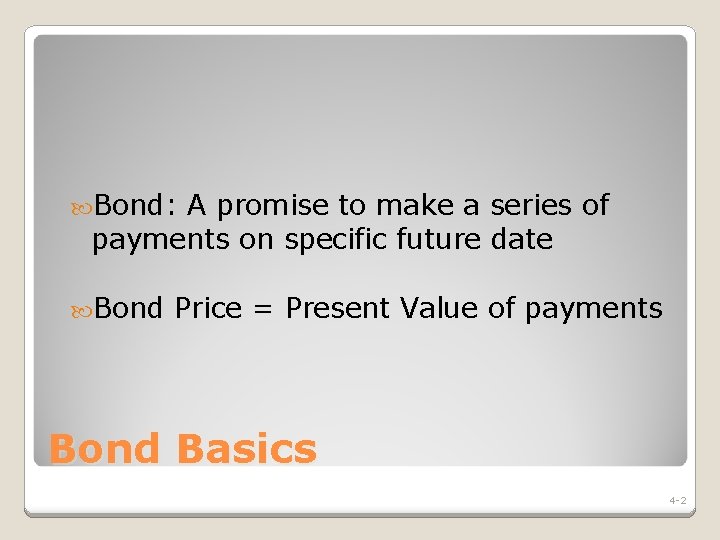 Bond: A promise to make a series of payments on specific future date

Bond Price = Present Value of payments

Bond Basics

4-2